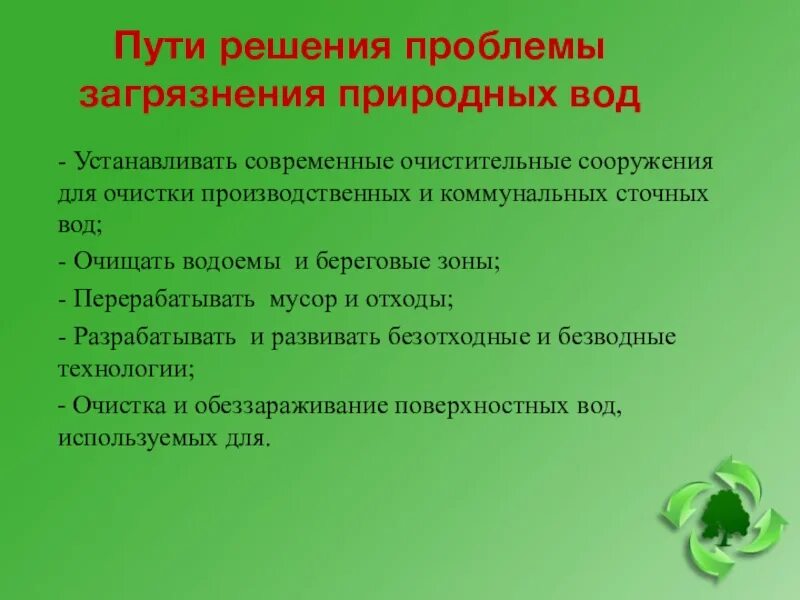 Пути решения проблемы загрязнения природных вод

- Устанавливать современные очистительные сооружения для очистки производственных и коммунальных сточных вод;

- Очищать водоемы и береговые зоны;

- Перерабатывать мусор и отходы;

- Разрабатывать и развивать безотходные и безводные технологии;

- Очистка и обеззараживание поверхностных вод, используемых для.